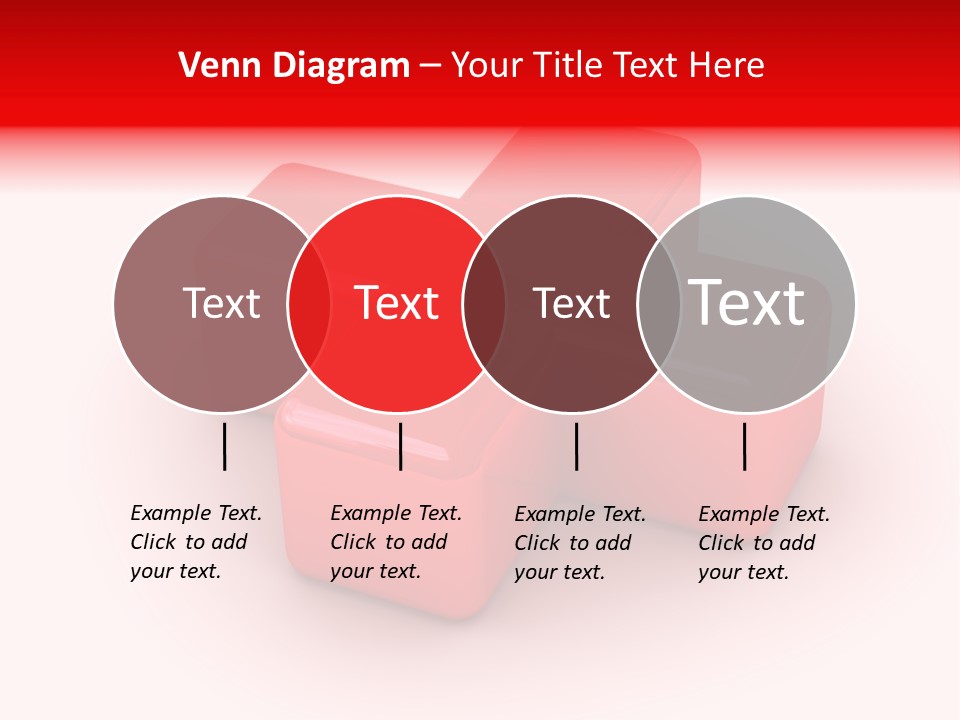 Venn Diagram – Your Title Text Here

Text

Text

Text

Text

Example Text. Click to add your text.

Example Text. Click to add your text.

Example Text. Click to add your text.

Example Text. Click to add your text.